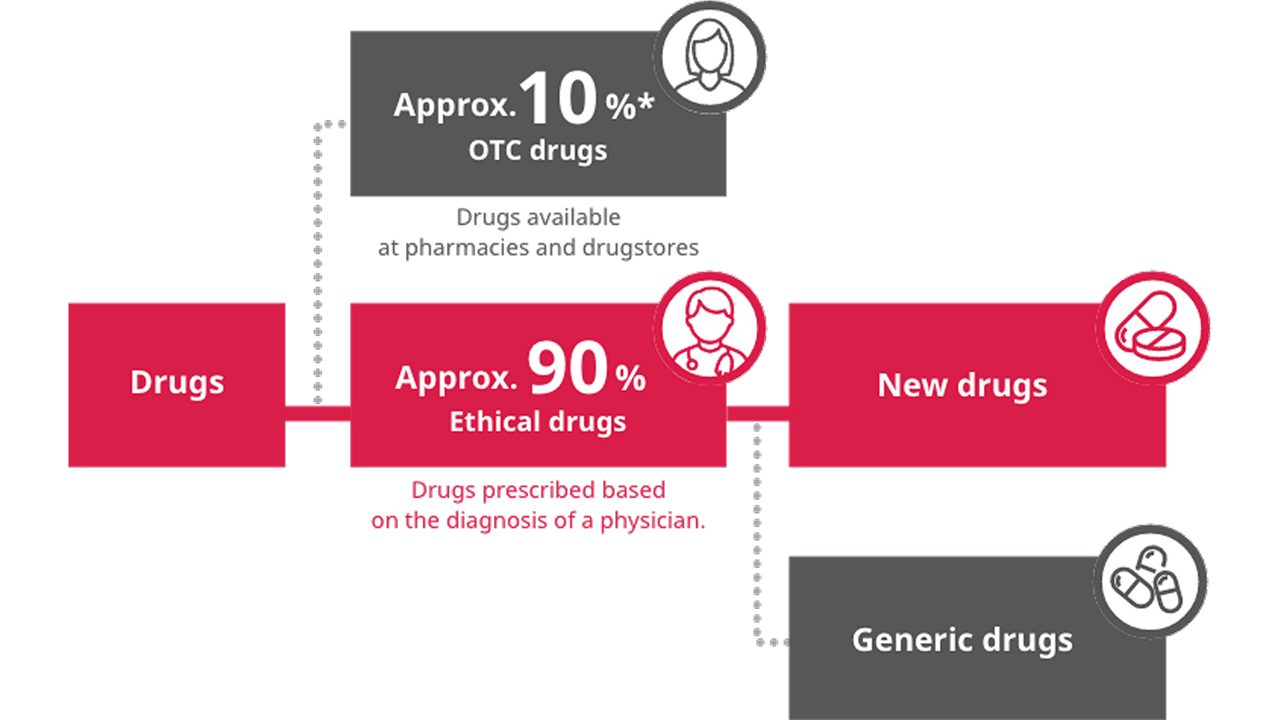 Approx. 10 %*
OTC drugs

Drugs available at pharmacies and drugstores

Drugs

Approx. 90 %
Ethical drugs

Drugs prescribed based on the diagnosis of a physician.

New drugs

Generic drugs